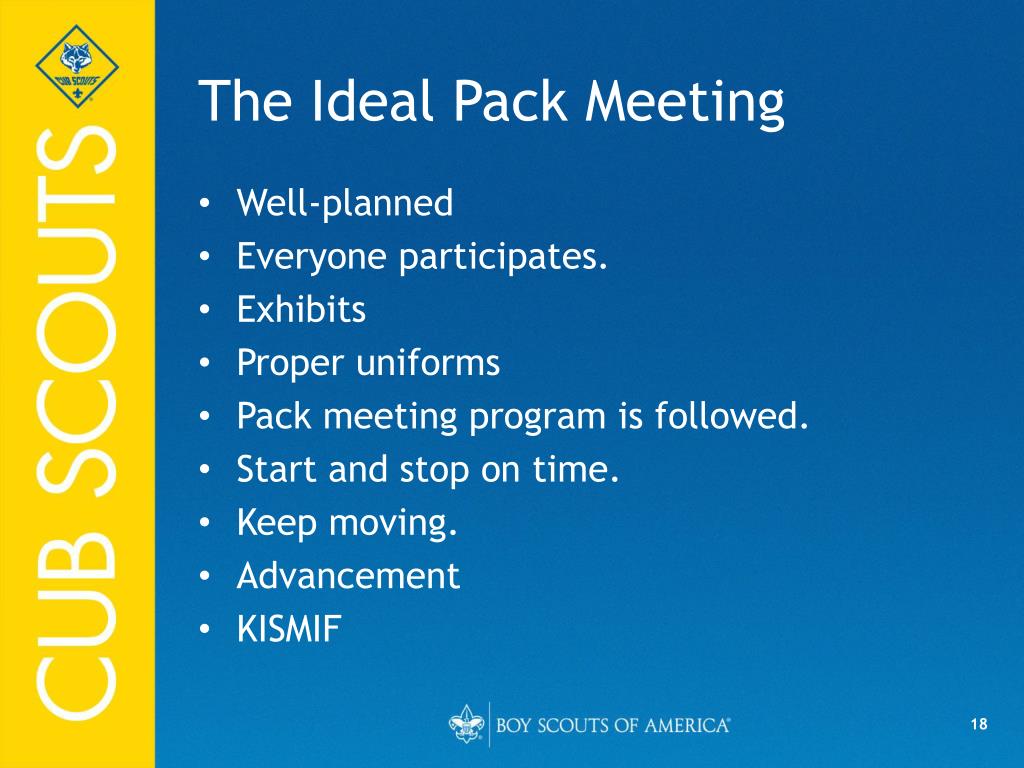 CUB SCOUTS

CUB SCOUTS

The Ideal Pack Meeting

• Well-planned
• Everyone participates.
• Exhibits
• Proper uniforms
• Pack meeting program is followed.
• Start and stop on time.
• Keep moving.
• Advancement
• KISMIF

BOY SCOUTS OF AMERICA®

18